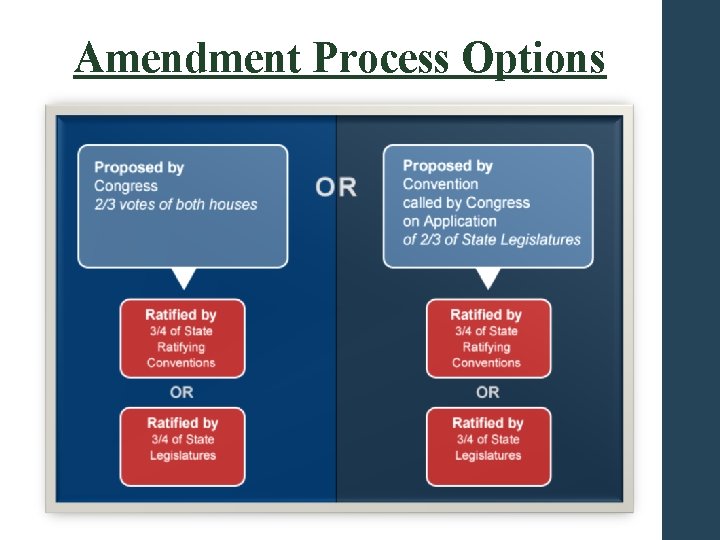 Amendment Process Options

Proposed by
Congress
2/3 votes of both houses

Ratified by
3/4 of State
Ratifying
Conventions

OR

Ratified by
3/4 of State
Legislatures

OR

Proposed by
Convention
called by Congress
on Application
of 2/3 of State Legislatures

Ratified by
3/4 of State
Ratifying
Conventions

OR

Ratified by
3/4 of State
Legislatures